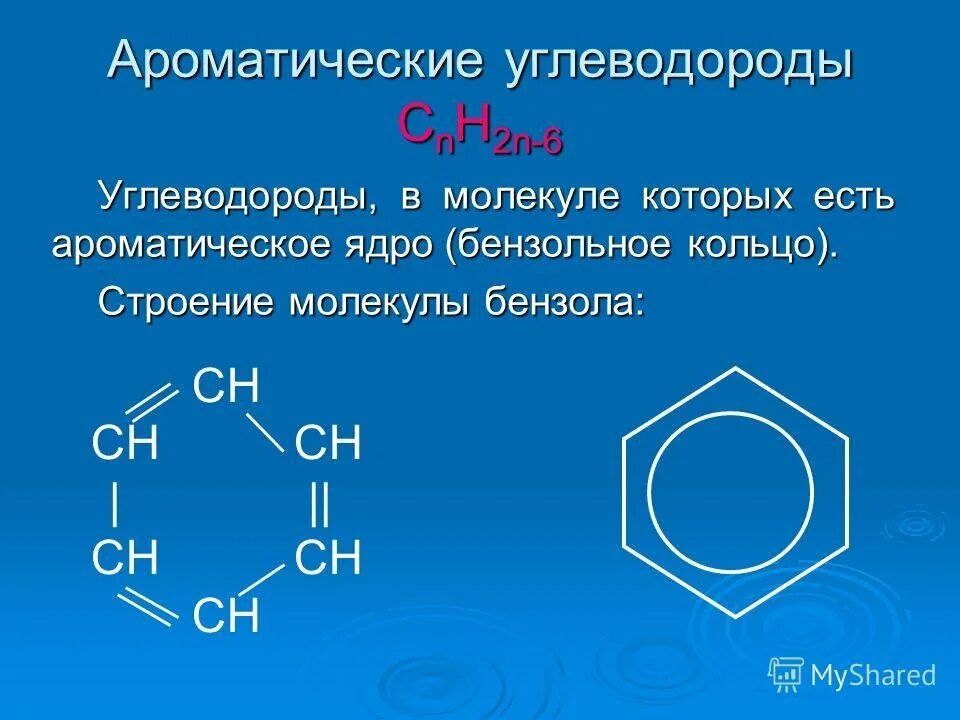 Ароматические углеводороды $C_nH_{2n-6}$

Углеводороды, в молекуле которых есть ароматическое ядро (бензольное кольцо).

Строение молекулы бензола:

CH
CH CH
CH CH
CH

MyShared